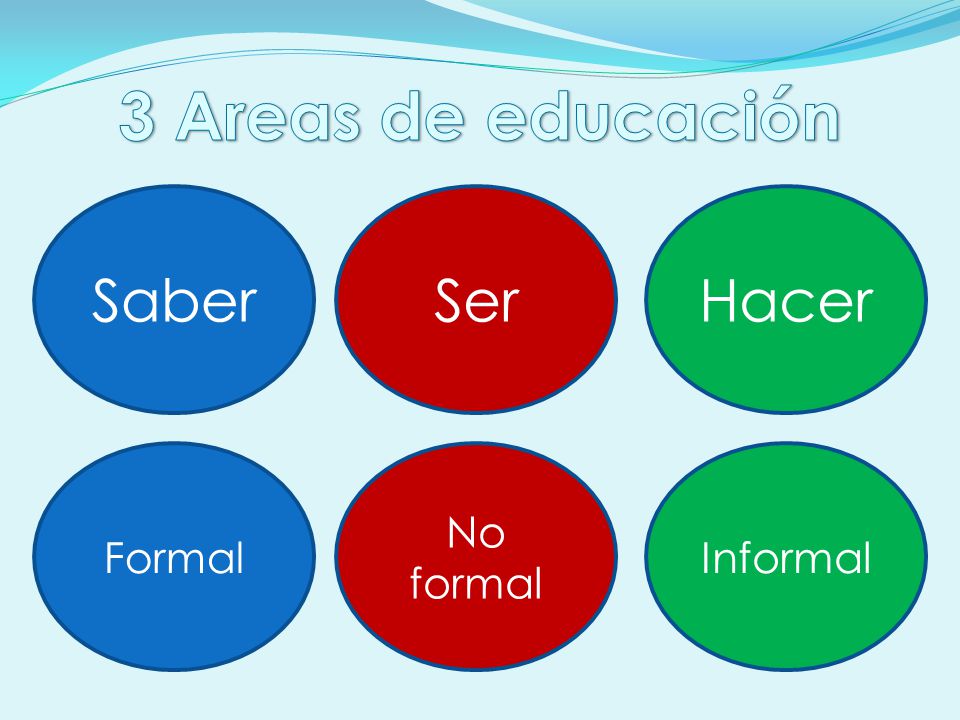 3 Areas de educación

Saber

Ser

Hacer

Formal

No formal

Informal